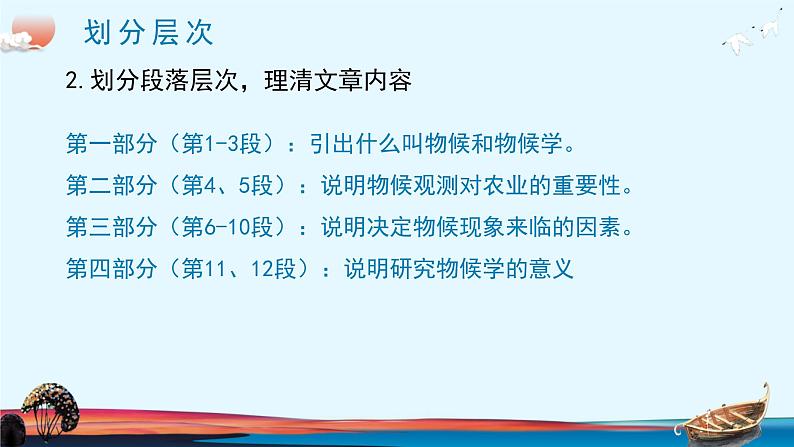 划分层次

2.划分段落层次，理清文章内容

第一部分（第1-3段）：引出什么叫物候和物候学。

第二部分（第4、5段）：说明物候观测对农业的重要性。

第三部分（第6-10段）：说明决定物候现象来临的因素。

第四部分（第11、12段）：说明研究物候学的意义